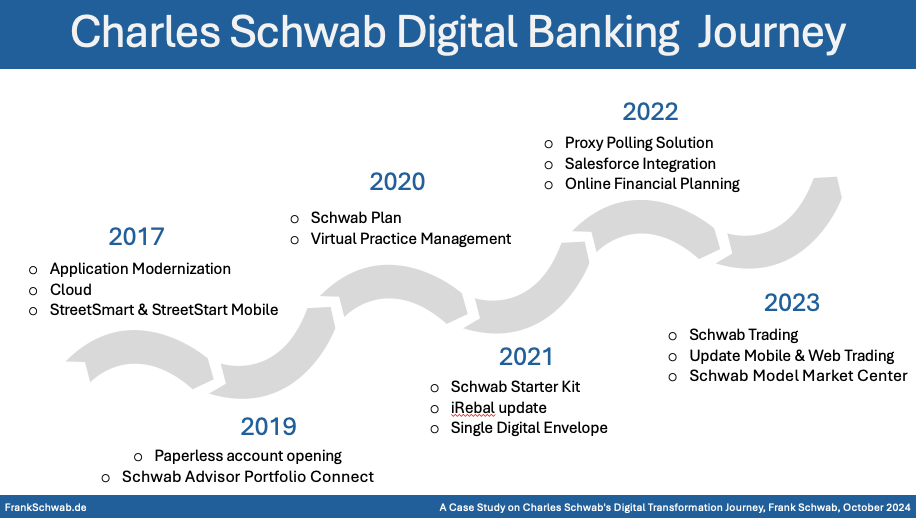 Charles Schwab Digital Banking Journey

2017
o Application Modernization
o Cloud
o StreetSmart & StreetStart Mobile

2019
o Paperless account opening
o Schwab Advisor Portfolio Connect

2020
o Schwab Plan
o Virtual Practice Management

2021
o Schwab Starter Kit
o iRebal update
o Single Digital Envelope

2022
o Proxy Polling Solution
o Salesforce Integration
o Online Financial Planning

2023
o Schwab Trading
o Update Mobile & Web Trading
o Schwab Model Market Center

FrankSchwab.de

A Case Study on Charles Schwab's Digital Transformation Journey, Frank Schwab, October 2024